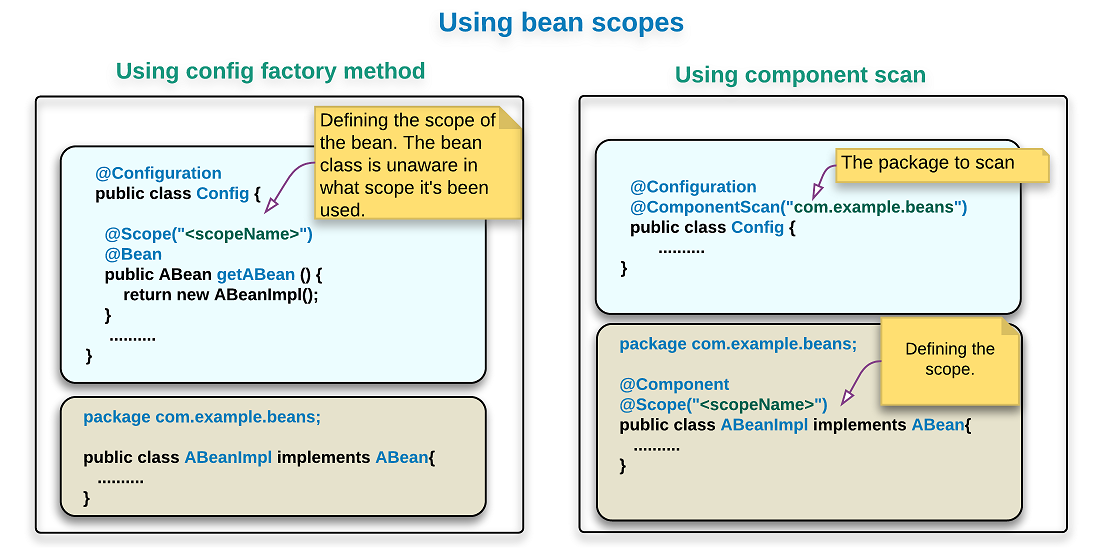 Using bean scopes

Using config factory method

Defining the scope of the bean. The bean class is unaware in what scope it's been used.

@Configuration
public class Config {

@Scope("<scopeName>")
@Bean
public ABean getABean () {
return new ABeanImpl();
}
..........
}

package com.example.beans;

public class ABeanImpl implements ABean{
..........
}

Using component scan

The package to scan

@Configuration
@ComponentScan("com.example.beans")
public class Config {
..........
}

package com.example.beans;

Defining the scope.

@Component
@Scope("<scopeName>")
public class ABeanImpl implements ABean{
..........
}